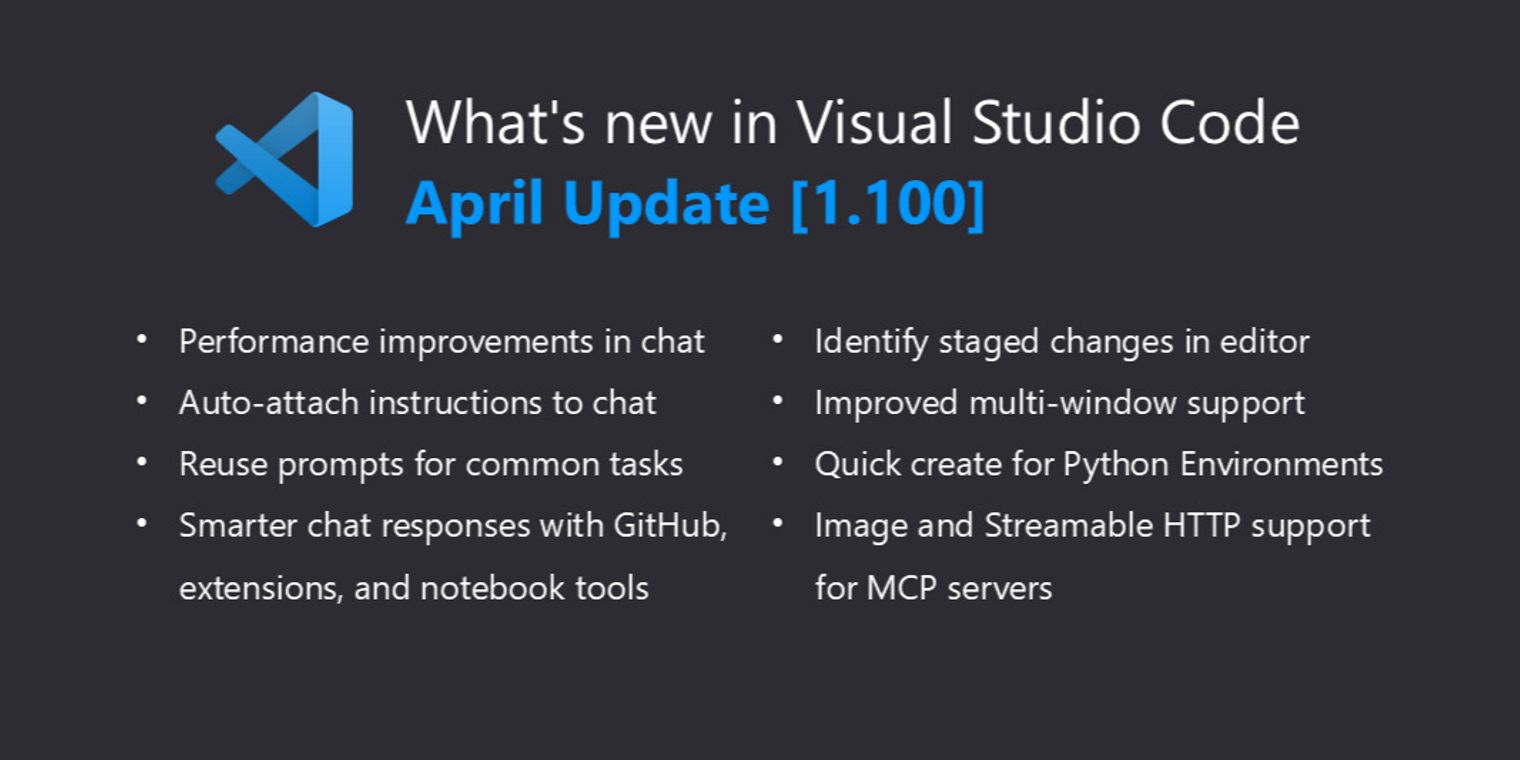 What's new in Visual Studio Code
April Update [1.100]

• Performance improvements in chat
• Auto-attach instructions to chat
• Reuse prompts for common tasks
• Smarter chat responses with GitHub, extensions, and notebook tools

• Identify staged changes in editor
• Improved multi-window support
• Quick create for Python Environments
• Image and Streamable HTTP support for MCP servers